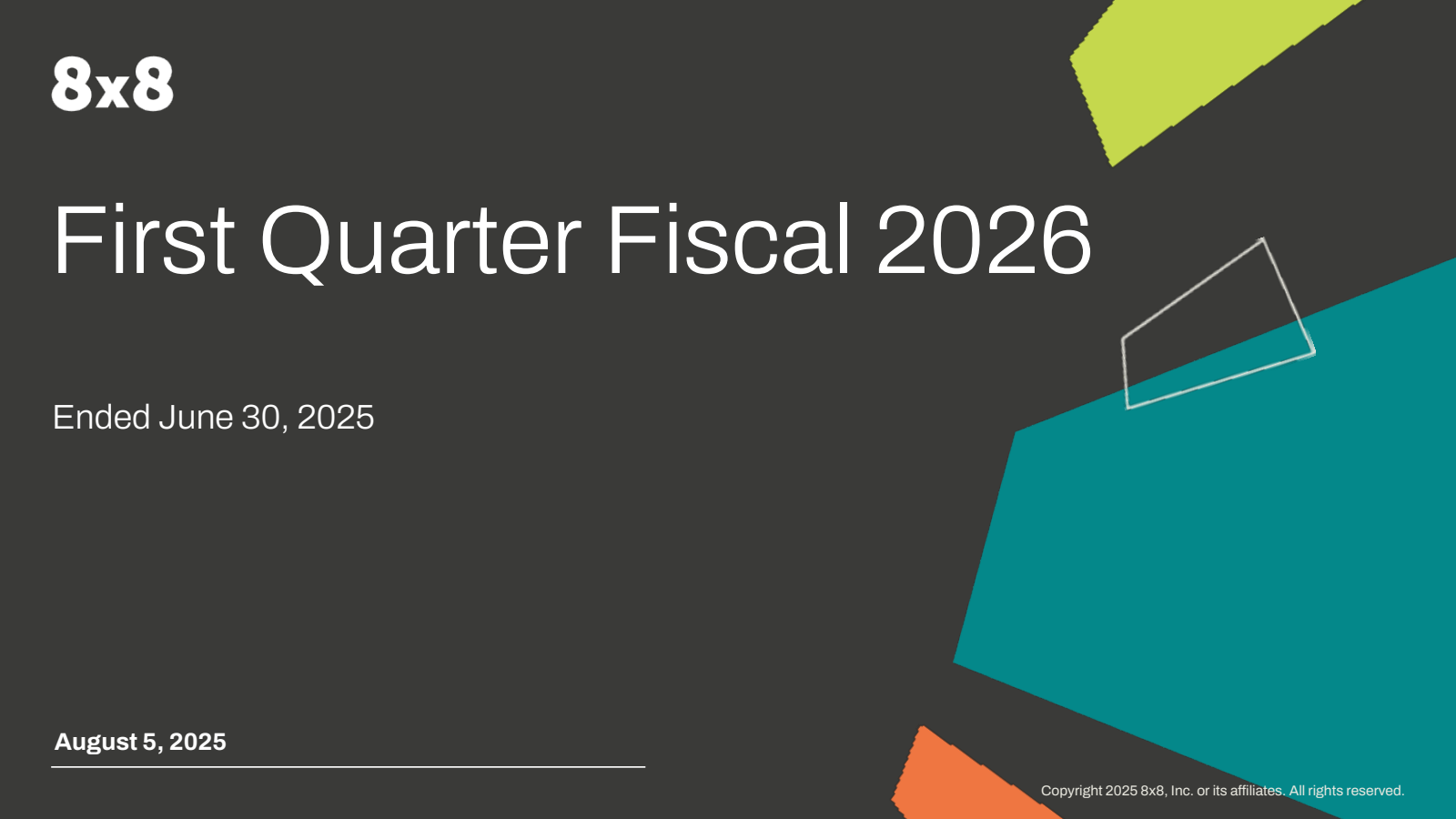 8x8

First Quarter Fiscal 2026

Ended June 30, 2025

August 5, 2025

Copyright 2025 8x8, Inc. or its affiliates. All rights reserved.